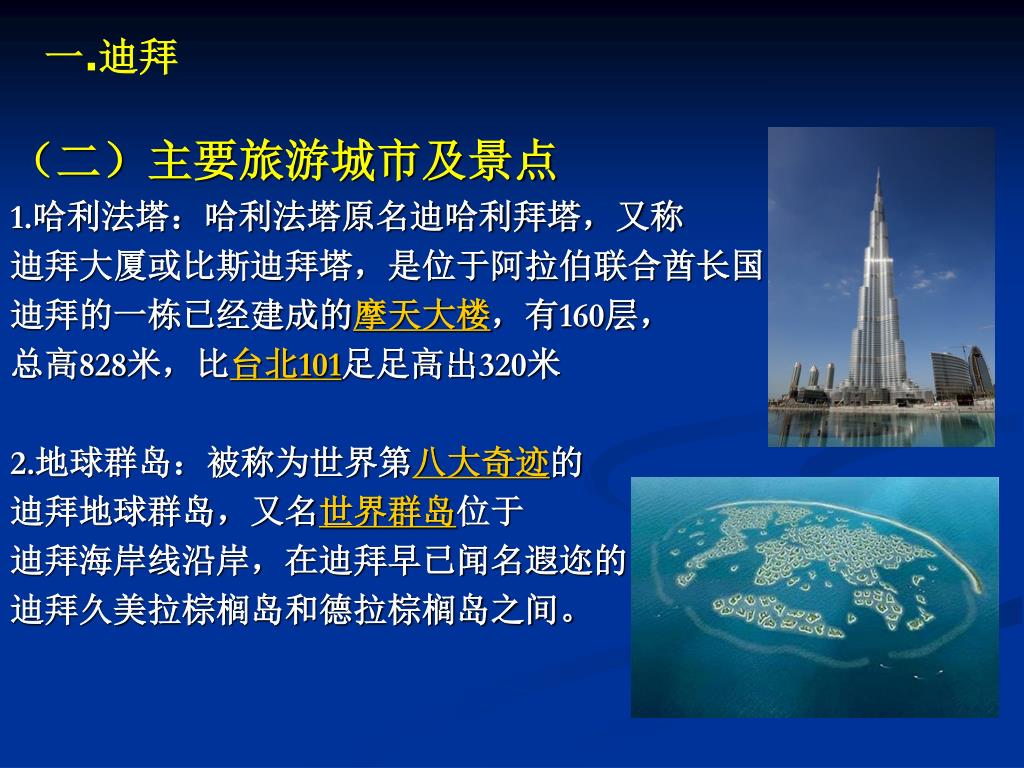 一.迪拜

（二）主要旅游城市及景点

1.哈利法塔：哈利法塔原名迪哈利拜塔，又称迪拜大厦或比斯迪拜塔，是位于阿拉伯联合酋长国迪拜的一栋已经建成的摩天大楼，有160层，总高828米，比台北101足足高出320米

2.地球群岛：被称为世界第八大奇迹的迪拜地球群岛，又名世界群岛位于迪拜海岸线沿岸，在迪拜早已闻名遐迩的迪拜久美拉棕榈岛和德拉棕榈岛之间。